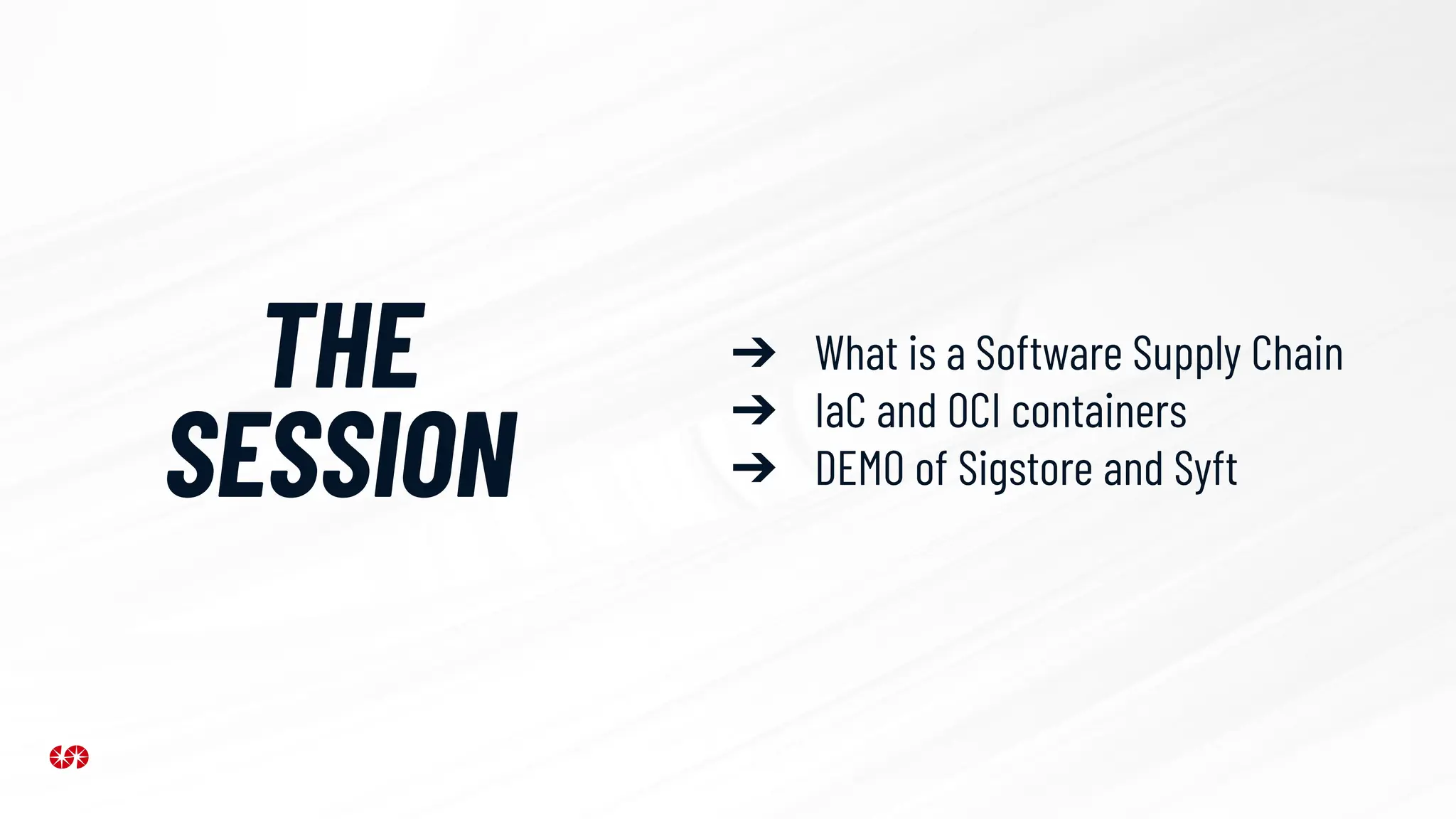 THE SESSION

→ What is a Software Supply Chain
→ IaC and OCI containers
→ DEMO of Sigstore and Syft